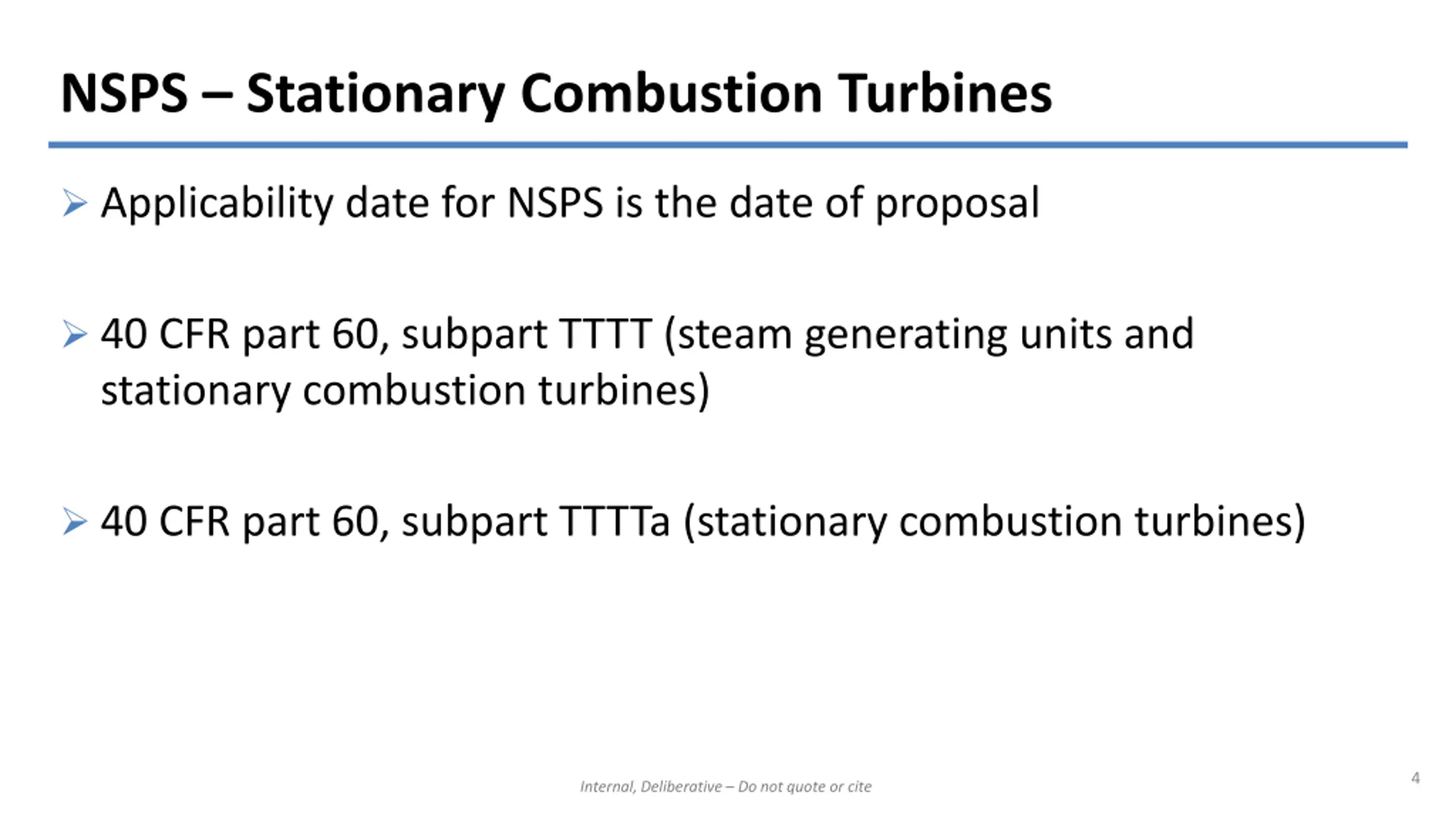 NSPS – Stationary Combustion Turbines

➢ Applicability date for NSPS is the date of proposal

➢ 40 CFR part 60, subpart TTTT (steam generating units and stationary combustion turbines)

➢ 40 CFR part 60, subpart TTTTa (stationary combustion turbines)

Internal, Deliberative – Do not quote or cite

4